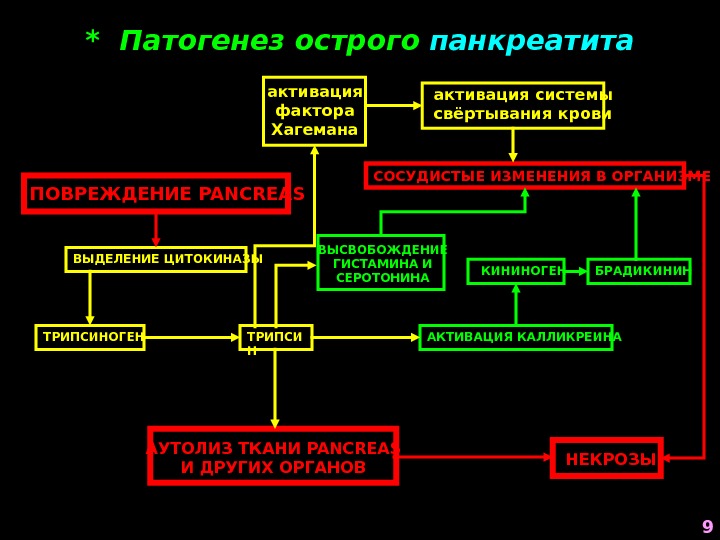 * Патогенез острого панкреатита

активация фактора Хагемана

активация системы свёртывания крови

СОСУДИСТЫЕ ИЗМЕНЕНИЯ В ОРГАНИЗМЕ

ПОВРЕЖДЕНИЕ PANCREAS

ВЫДЕЛЕНИЕ ЦИТОКИНАЗЫ

ВЫСВОБОЖДЕНИЕ ГИСТАМИНА И СЕРОТОНИНА

КИНИНОГЕН

БРАДИКИНИН

ТРИПСИНОГЕН

ТРИПСИН

АКТИВАЦИЯ КАЛЛИКРЕИНА

АУТОЛИЗ ТКАНИ PANCREAS И ДРУГИХ ОРГАНОВ

НЕКРОЗЫ

9